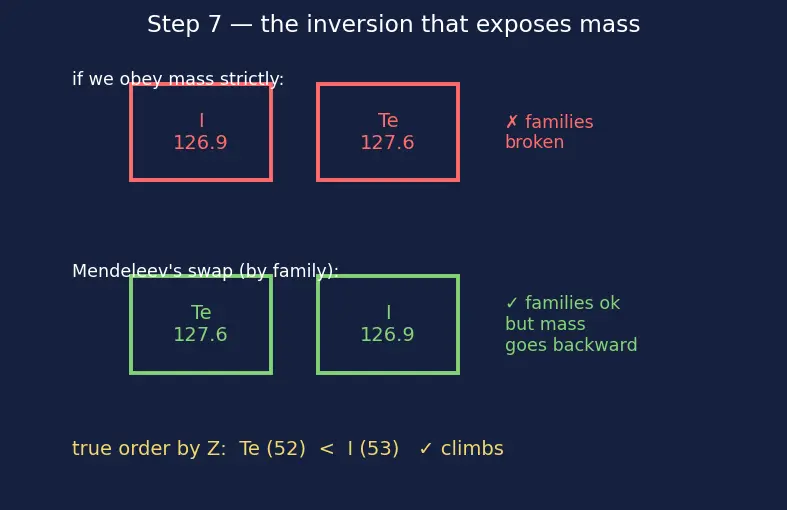 Step 7 — the inversion that exposes mass

if we obey mass strictly:

I
126.9

Te
127.6

✗ families broken

Mendeleev's swap (by family):

Te
127.6

I
126.9

✓ families ok but mass goes backward

true order by Z: Te (52) < I (53) ✓ climbs